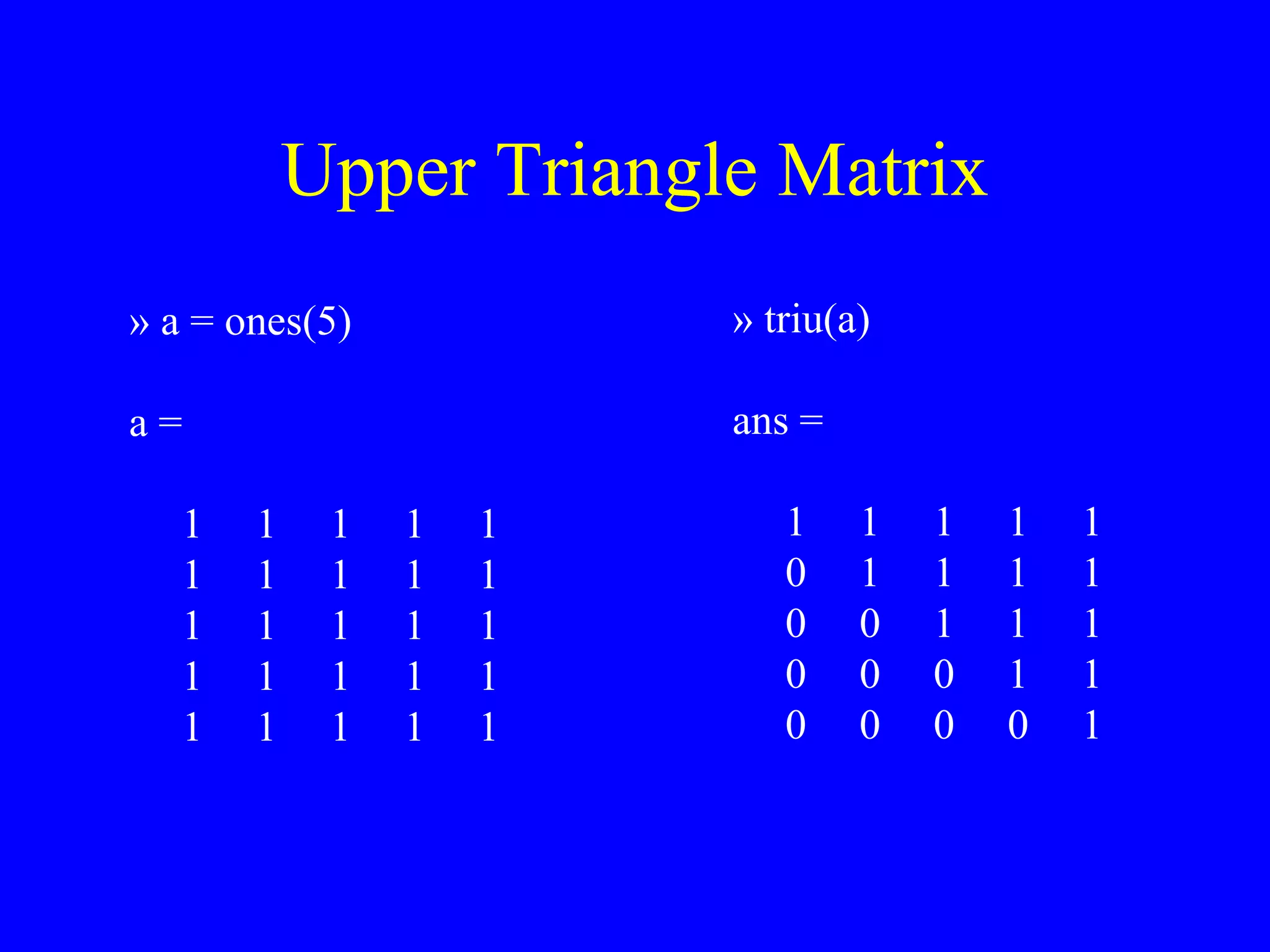 Upper Triangle Matrix

» a = ones(5)

a =

1 1 1 1 1
1 1 1 1 1
1 1 1 1 1
1 1 1 1 1
1 1 1 1 1

» triu(a)

ans =

1 1 1 1 1
0 1 1 1 1
0 0 1 1 1
0 0 0 1 1
0 0 0 0 1